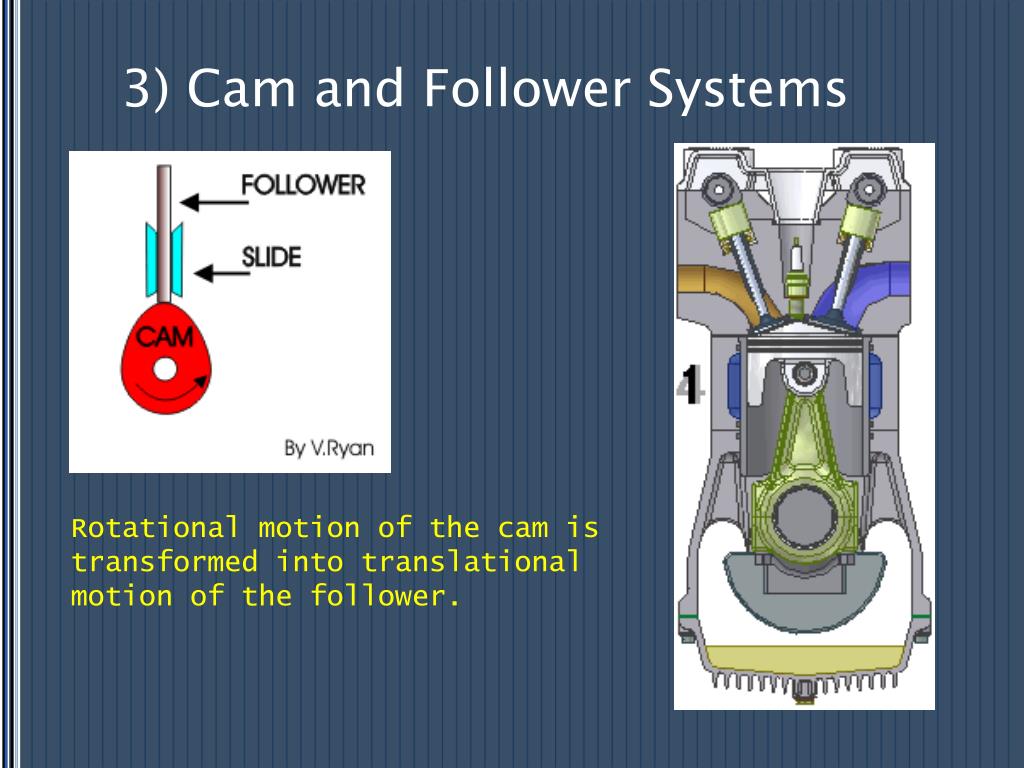 3) Cam and Follower Systems

FOLLOWER

SLIDE

CAM

By V.Ryan

Rotational motion of the cam is transformed into translational motion of the follower.

4